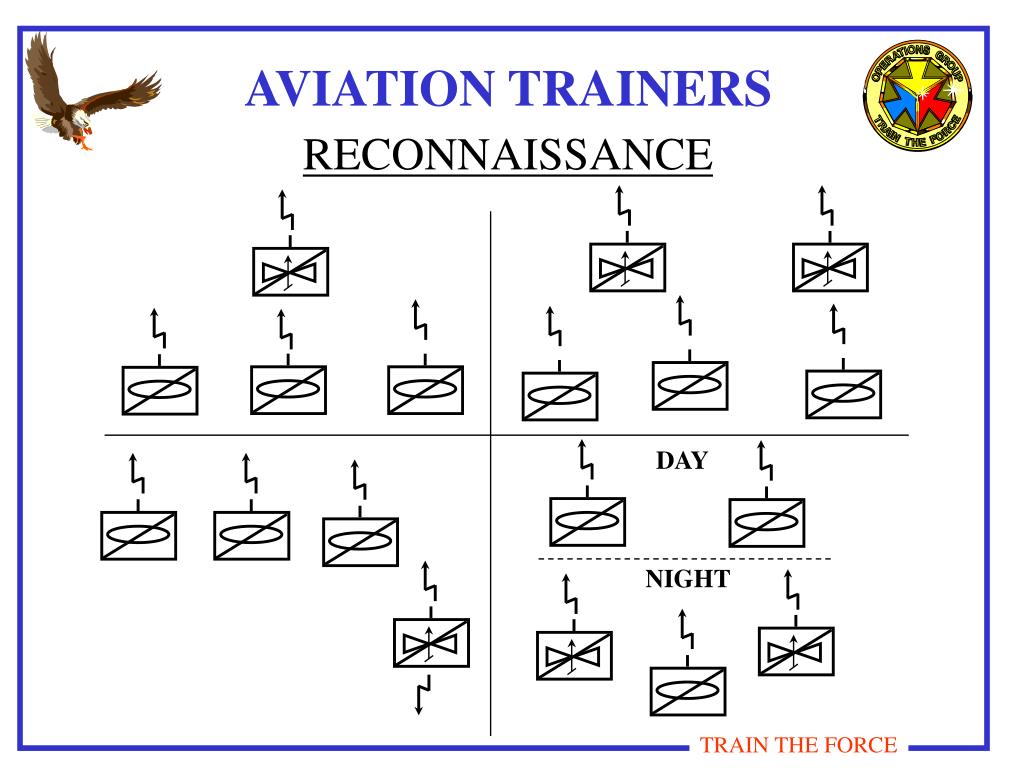 AVIATION TRAINERS

OPERATIONS GROUP
TRAIN THE FORCE

RECONNAISSANCE

DAY

NIGHT

TRAIN THE FORCE